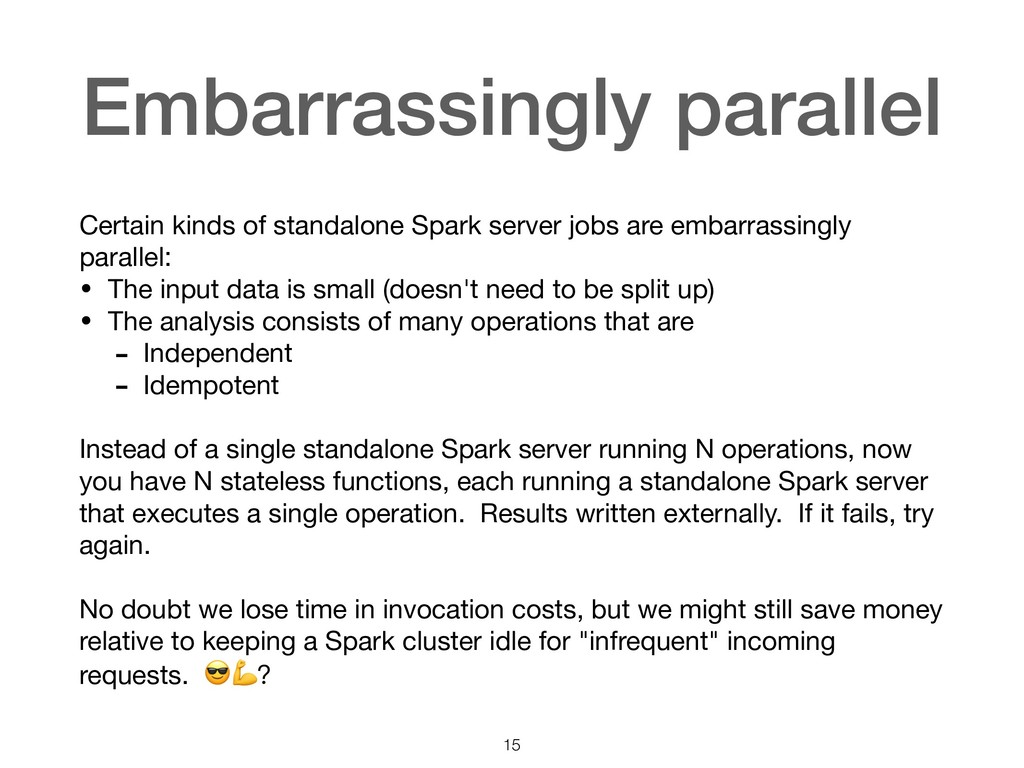 Embarrassingly parallel

Certain kinds of standalone Spark server jobs are embarrassingly parallel:
• The input data is small (doesn't need to be split up)
• The analysis consists of many operations that are
 - Independent
 - Idempotent

Instead of a single standalone Spark server running N operations, now you have N stateless functions, each running a standalone Spark server that executes a single operation. Results written externally. If it fails, try again.

No doubt we lose time in invocation costs, but we might still save money relative to keeping a Spark cluster idle for "infrequent" incoming requests. 😎💪?

15